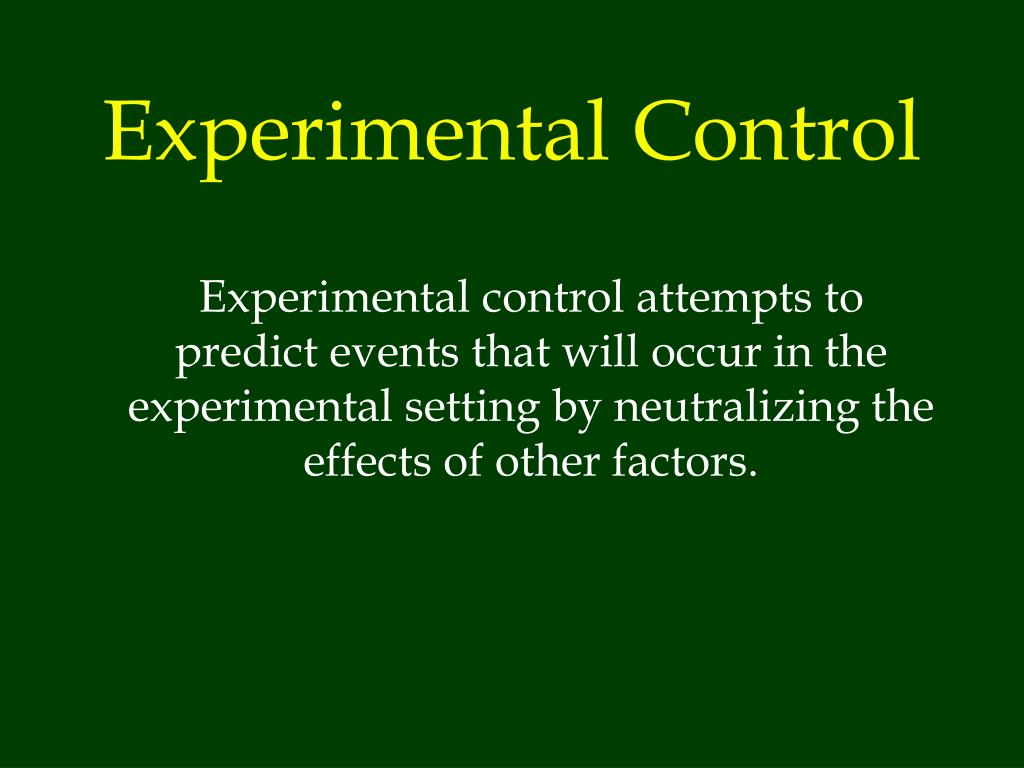 Experimental Control

Experimental control attempts to predict events that will occur in the experimental setting by neutralizing the effects of other factors.